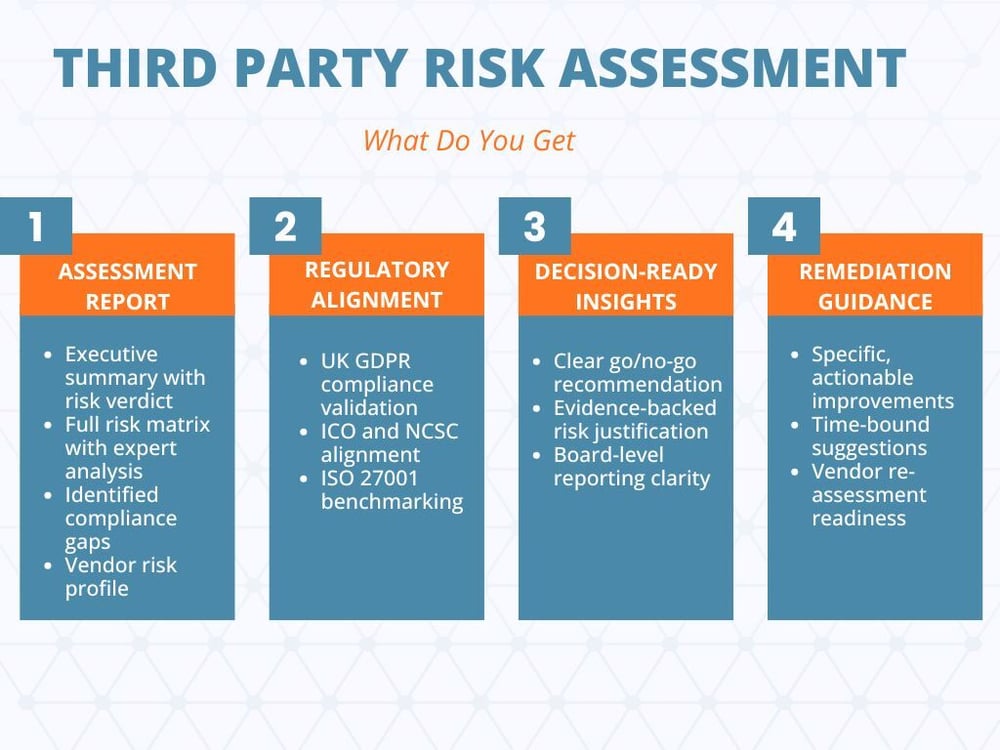 THIRD PARTY RISK ASSESSMENT

What Do You Get

1

ASSESSMENT REPORT

- Executive summary with risk verdict
- Full risk matrix with expert analysis
- Identified compliance gaps
- Vendor risk profile

2

REGULATORY ALIGNMENT

- UK GDPR compliance validation
- ICO and NCSC alignment
- ISO 27001 benchmarking

3

DECISION-READY INSIGHTS

- Clear go/no-go recommendation
- Evidence-backed risk justification
- Board-level reporting clarity

4

REMEDIATION GUIDANCE

- Specific, actionable improvements
- Time-bound suggestions
- Vendor re-assessment readiness